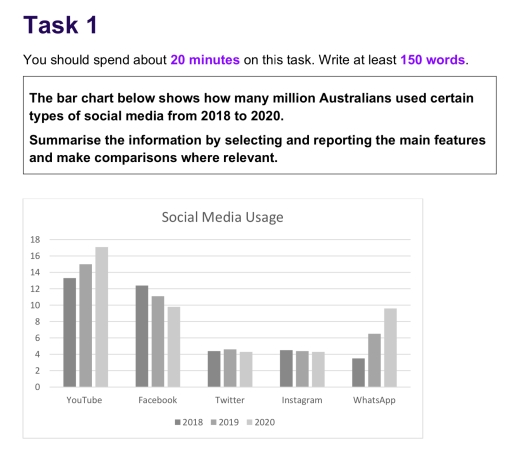 Task 1

You should spend about 20 minutes on this task. Write at least 150 words.

The bar chart below shows how many million Australians used certain types of social media from 2018 to 2020.

Summarise the information by selecting and reporting the main features and make comparisons where relevant.

Social Media Usage

18
16
14
12
10
8
6
4
2
0

YouTube Facebook Twitter Instagram WhatsApp

2018 2019 2020